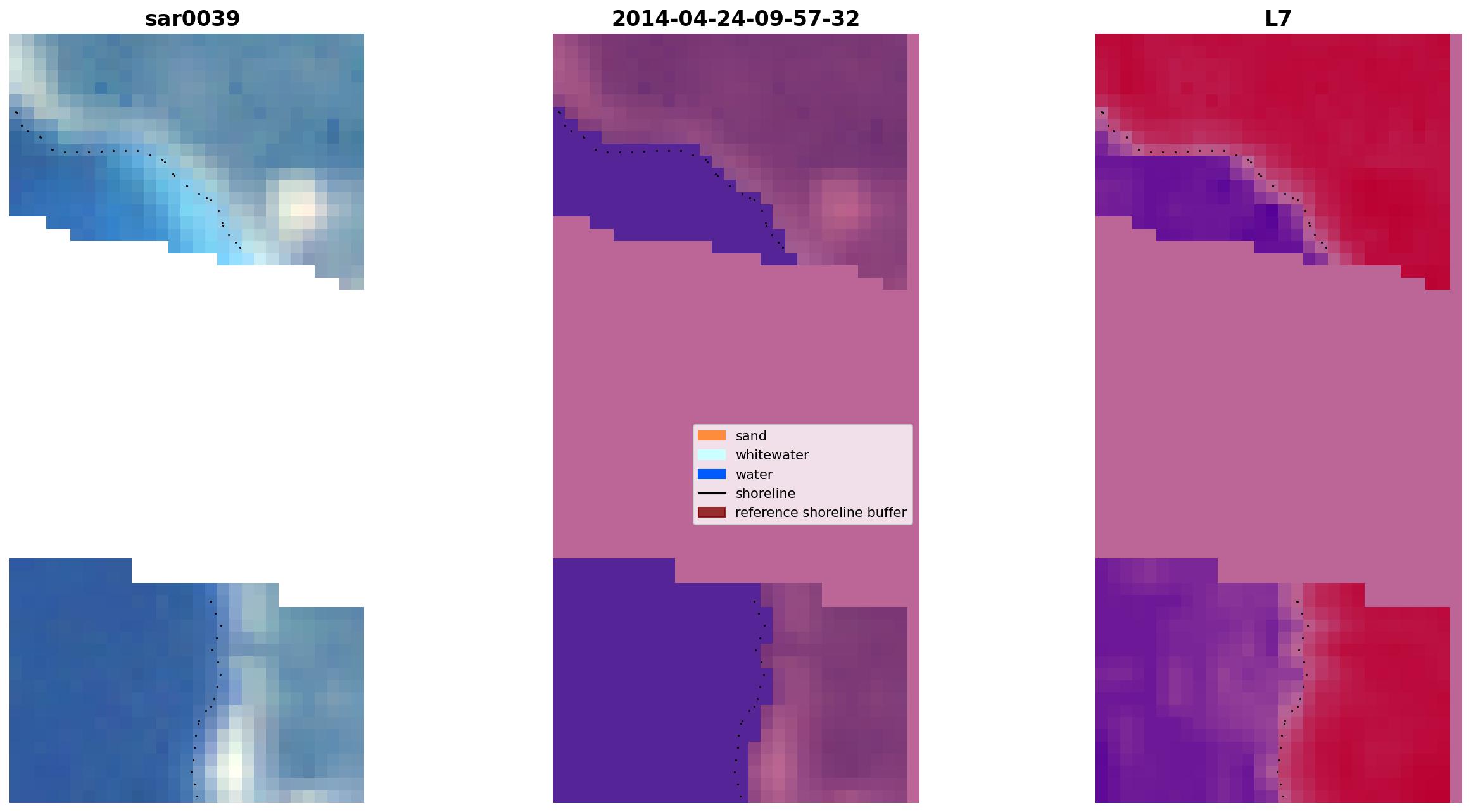 sar0039

2014-04-24-09-57-32

L7

sand
whitewater
water
shoreline
reference shoreline buffer